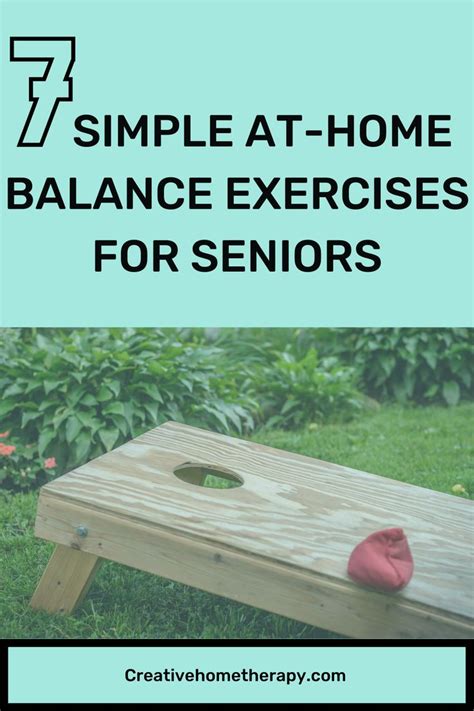 7 SIMPLE AT-HOME BALANCE EXERCISES FOR SENIORS

Creativehometherapy.com